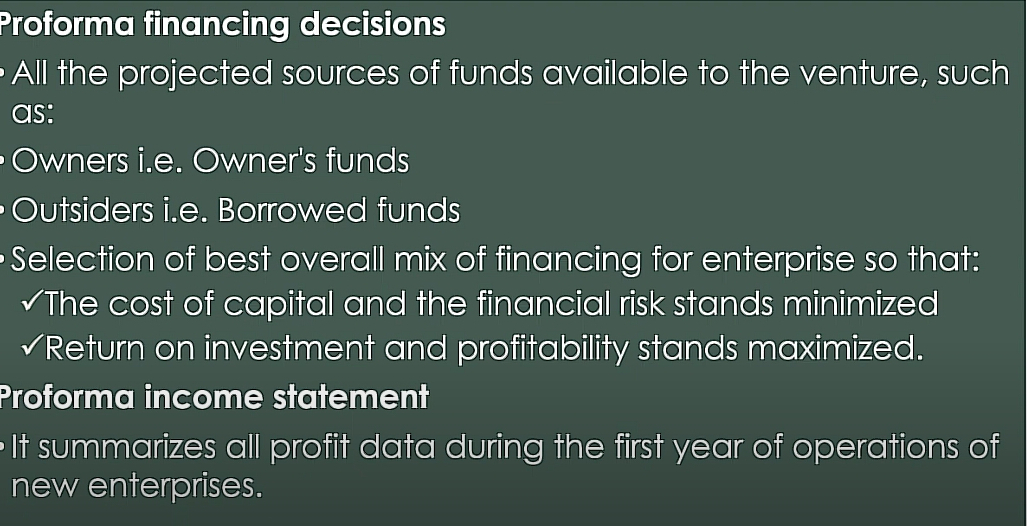 Proforma financing decisions

• All the projected sources of funds available to the venture, such as:

• Owners i.e. Owner's funds

• Outsiders i.e. Borrowed funds

• Selection of best overall mix of financing for enterprise so that:

✓The cost of capital and the financial risk stands minimized

✓Return on investment and profitability stands maximized.

Proforma income statement

• It summarizes all profit data during the first year of operations of new enterprises.